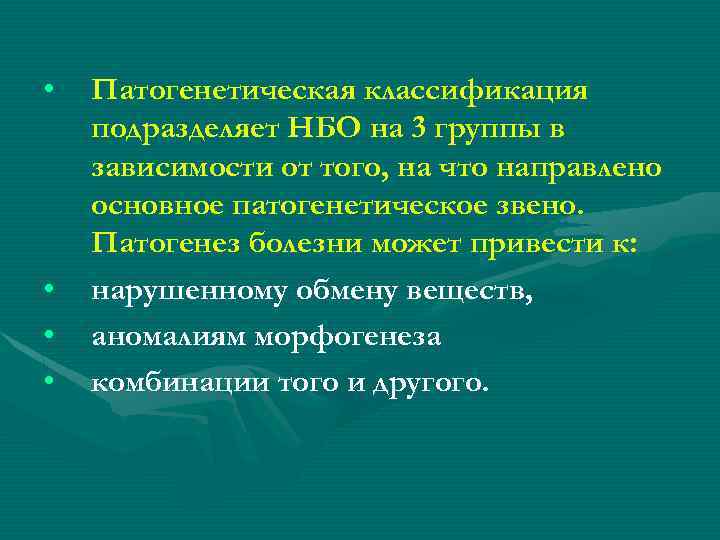 • Патогенетическая классификация подразделяет НБО на 3 группы в зависимости от того, на что направлено основное патогенетическое звено. Патогенез болезни может привести к:
• нарушенному обмену веществ,
• аномалиям морфогенеза
• комбинации того и другого.